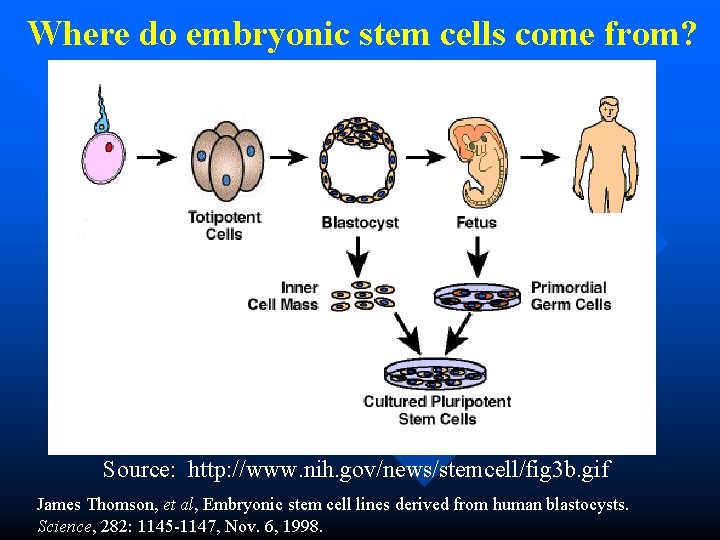 Where do embryonic stem cells come from?

Totipotent Cells

Blastocyst

Fetus

Inner Cell Mass

Primordial Germ Cells

Cultured Pluripotent Stem Cells

Source: http://www.nih.gov/news/stemcell/fig3b.gif

James Thomson, et al, Embryonic stem cell lines derived from human blastocysts. Science, 282: 1145-1147, Nov. 6, 1998.